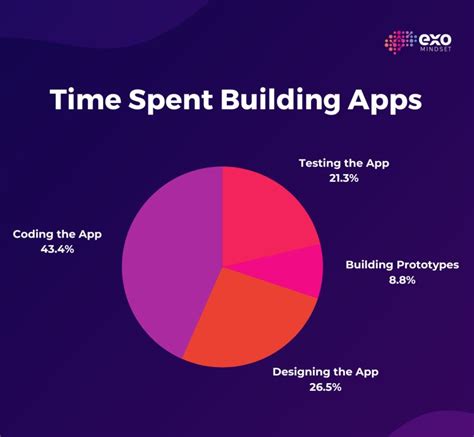 exo
MINDSET

Time Spent Building Apps

Testing the App
21.3%

Coding the App
43.4%

Building Prototypes
8.8%

Designing the App
26.5%